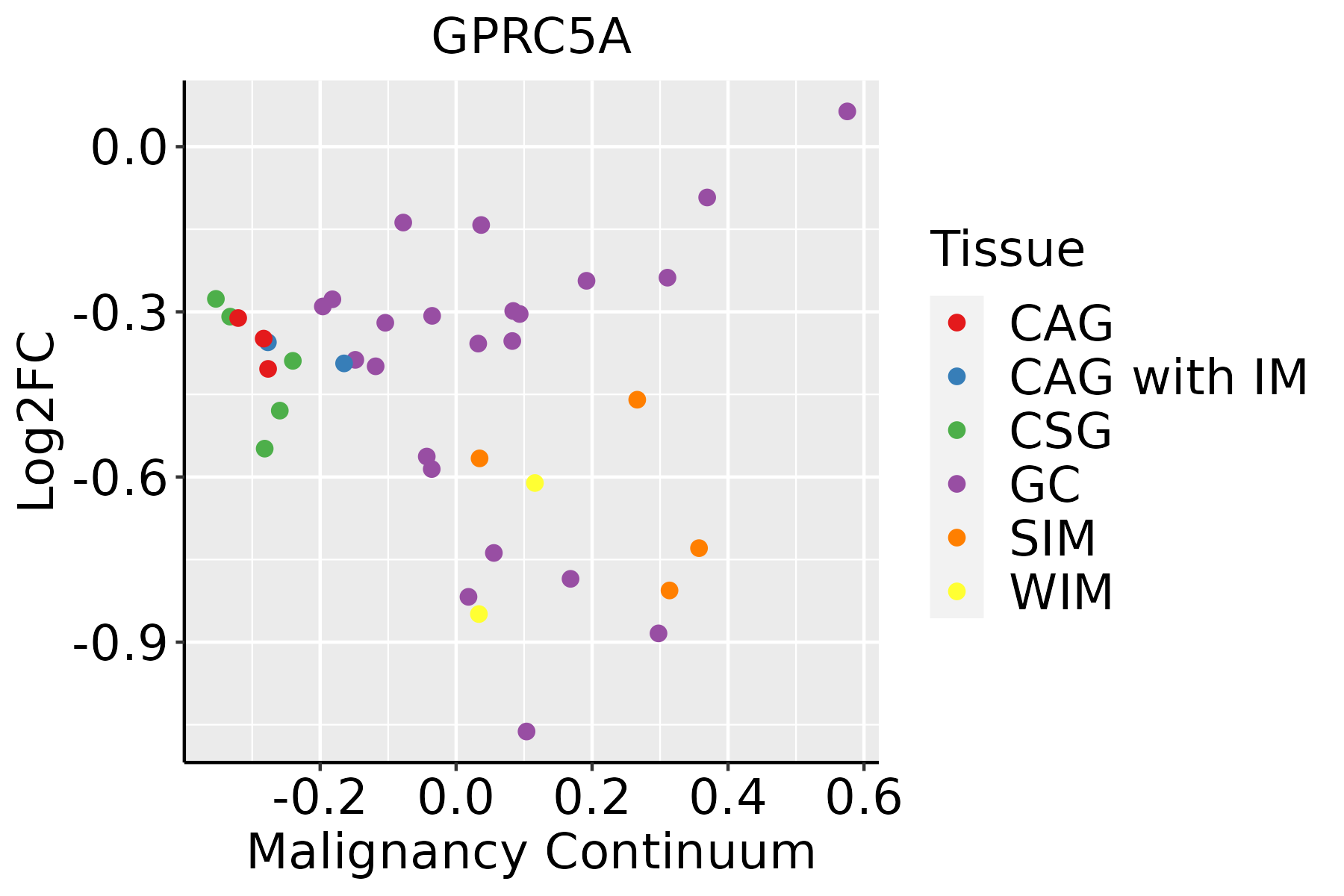 GPRC5A

Log2FC

0.0
-0.3
-0.6
-0.9

-0.2
0.0
0.2
0.4
0.6

Malignancy Continuum

Tissue
CAG
CAG with IM
CSG
GC
SIM
WIM